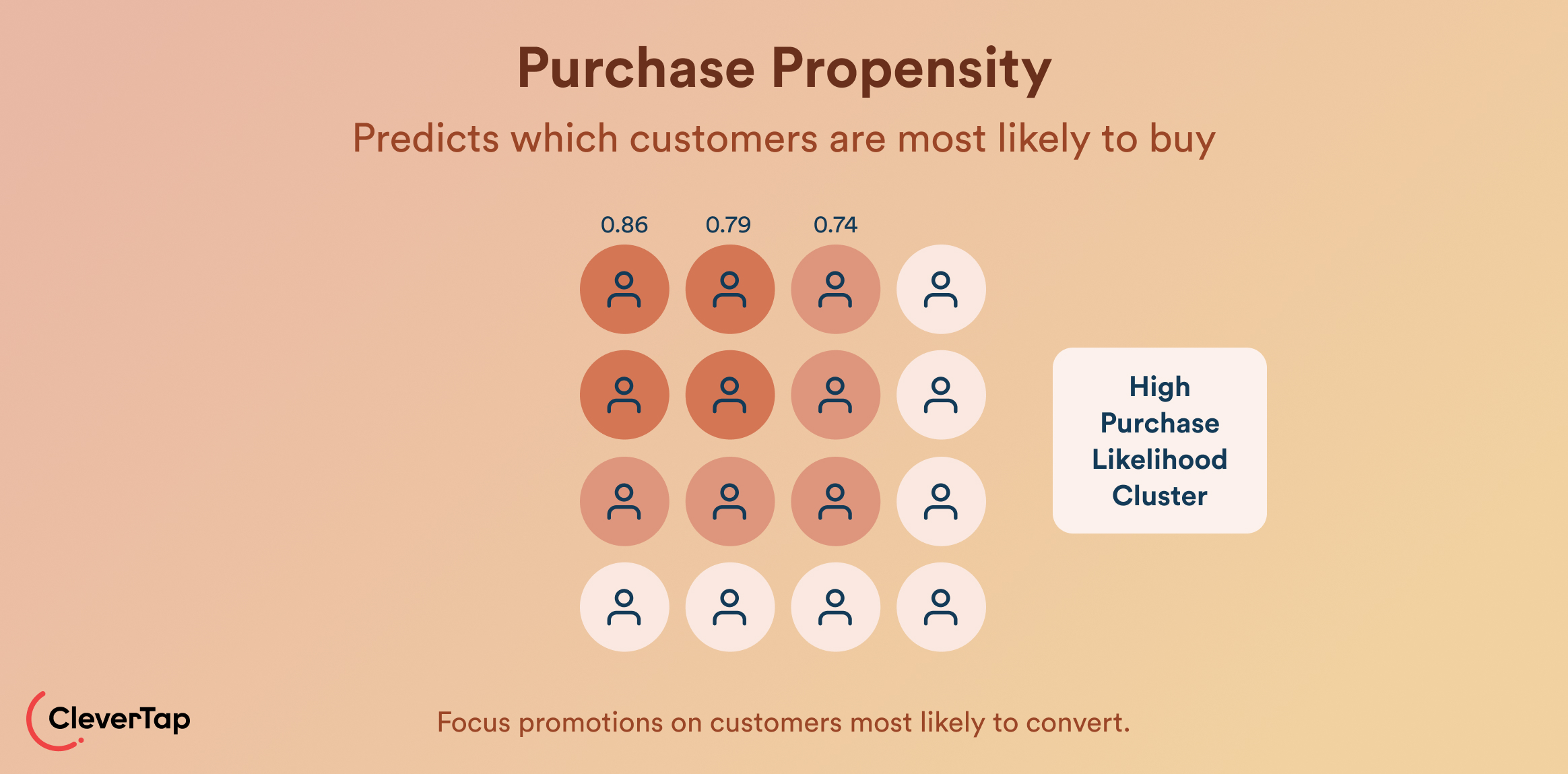 Purchase Propensity

Predicts which customers are most likely to buy

0.86 0.79 0.74

High Purchase Likelihood Cluster

CleverTap

Focus promotions on customers most likely to convert.